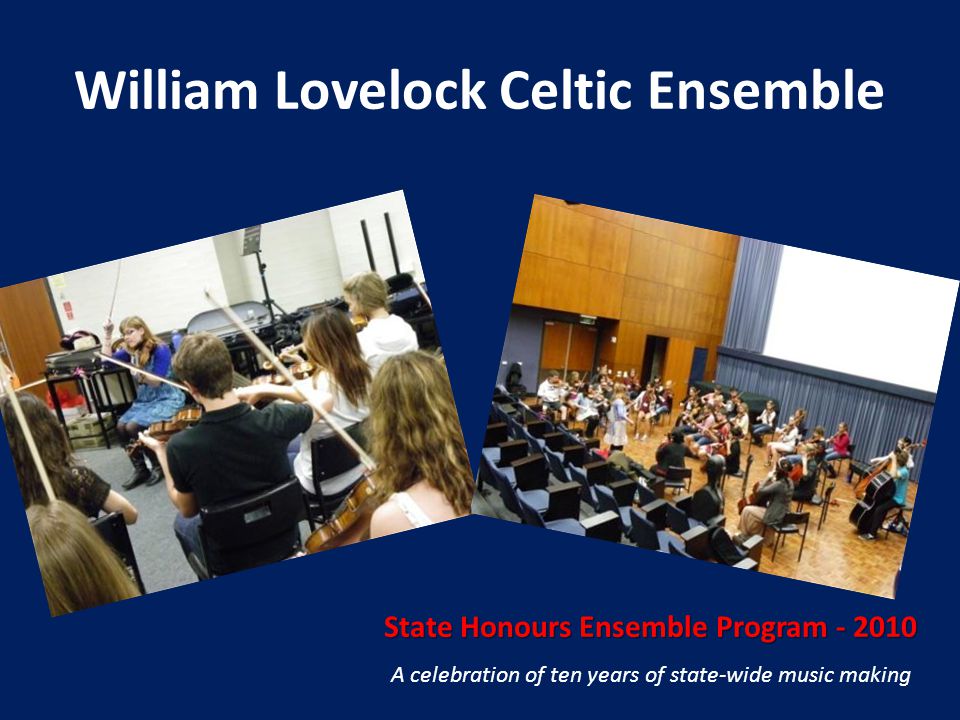 William Lovelock Celtic Ensemble

State Honours Ensemble Program - 2010

A celebration of ten years of state-wide music making